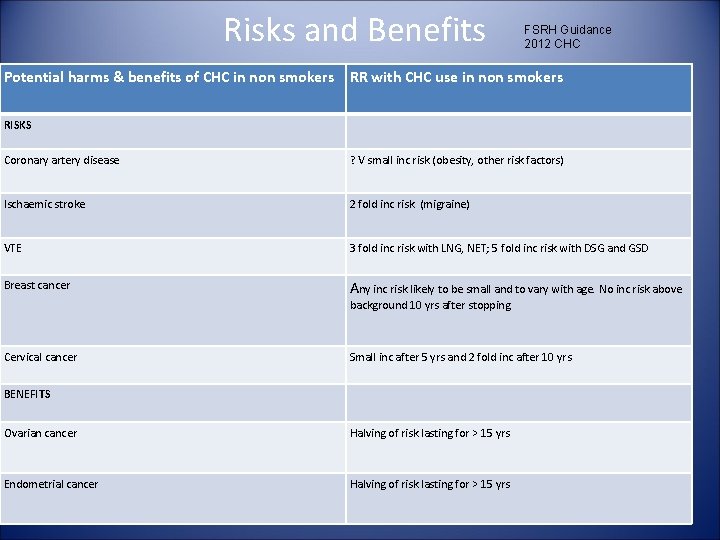 Risks and Benefits

FSRH Guidance
2012 CHC

| Potential harms & benefits of CHC in non smokers | RR with CHC use in non smokers |
|---|---|
| RISKS | |
| Coronary artery disease | ? V small inc risk (obesity, other risk factors) |
| Ischaemic stroke | 2 fold inc risk (migraine) |
| VTE | 3 fold inc risk with LNG, NET; 5 fold inc risk with DSG and GSD |
| Breast cancer | Any inc risk likely to be small and to vary with age. No inc risk above background 10 yrs after stopping |
| Cervical cancer | Small inc after 5 yrs and 2 fold inc after 10 yrs |
| BENEFITS | |
| Ovarian cancer | Halving of risk lasting for > 15 yrs |
| Endometrial cancer | Halving of risk lasting for > 15 yrs |